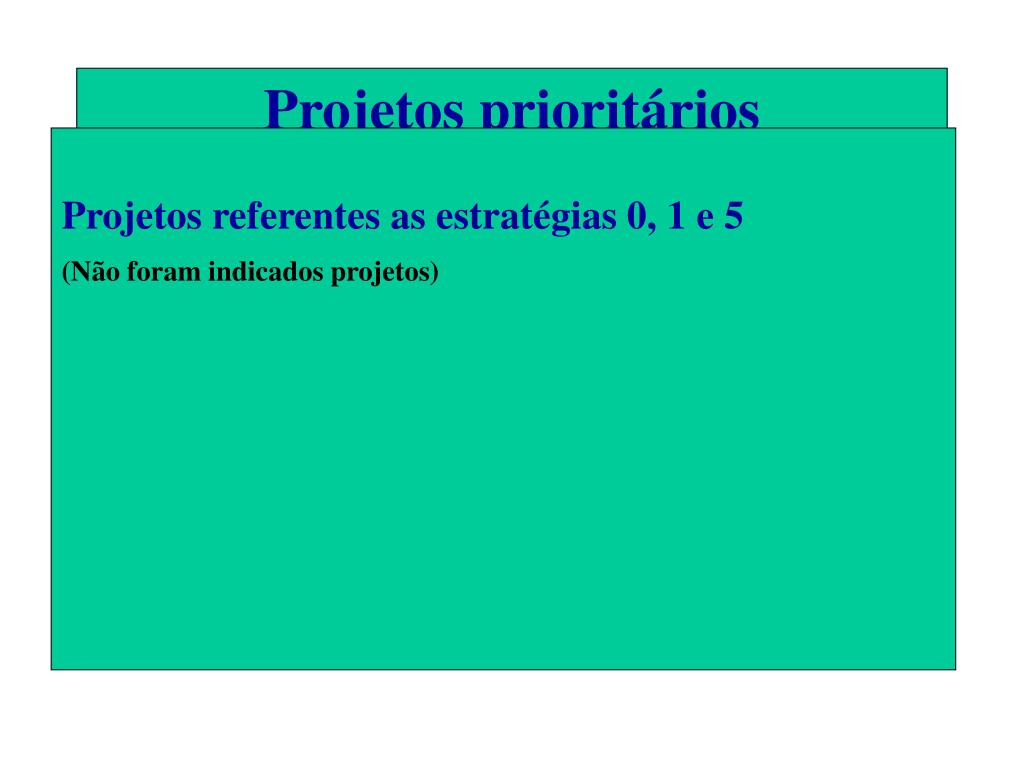 Projetos prioritários

Projetos referentes as estratégias 0, 1 e 5

(Não foram indicados projetos)